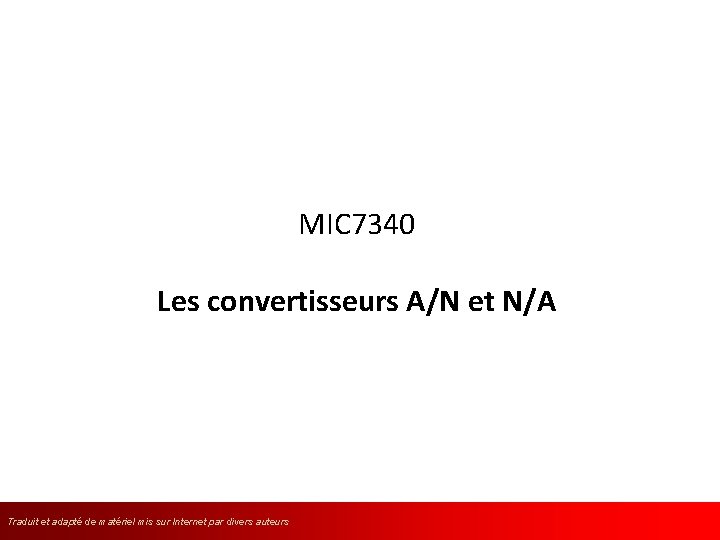 MIC7340

Les convertisseurs A/N et N/A

Traduit et adapté de matériel mis sur Internet par divers auteurs